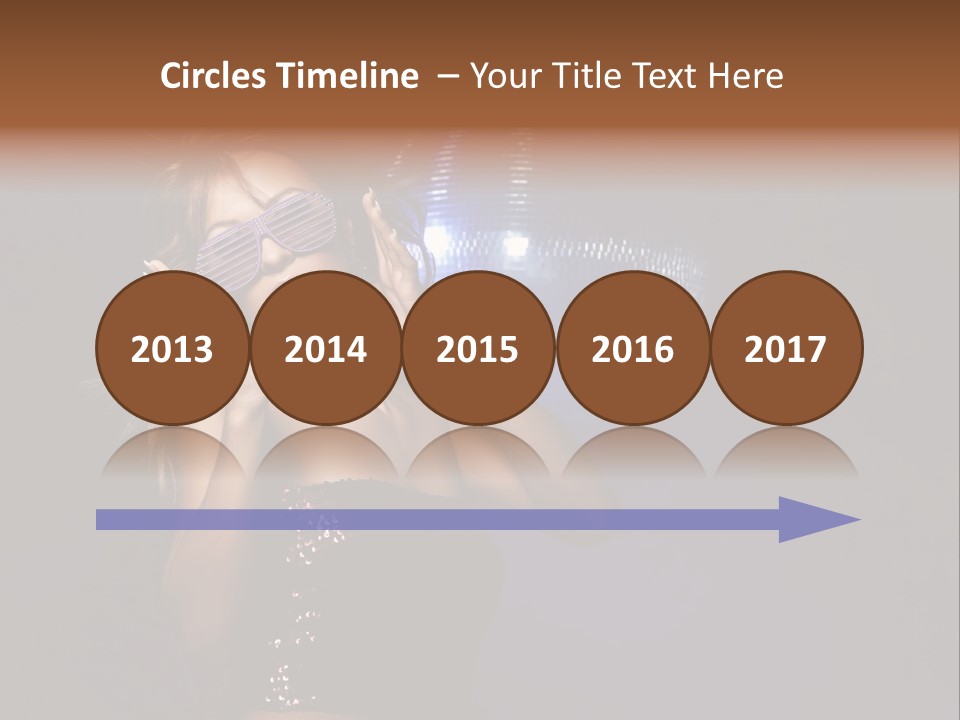 Circles Timeline – Your Title Text Here

2013

2014

2015

2016

2017